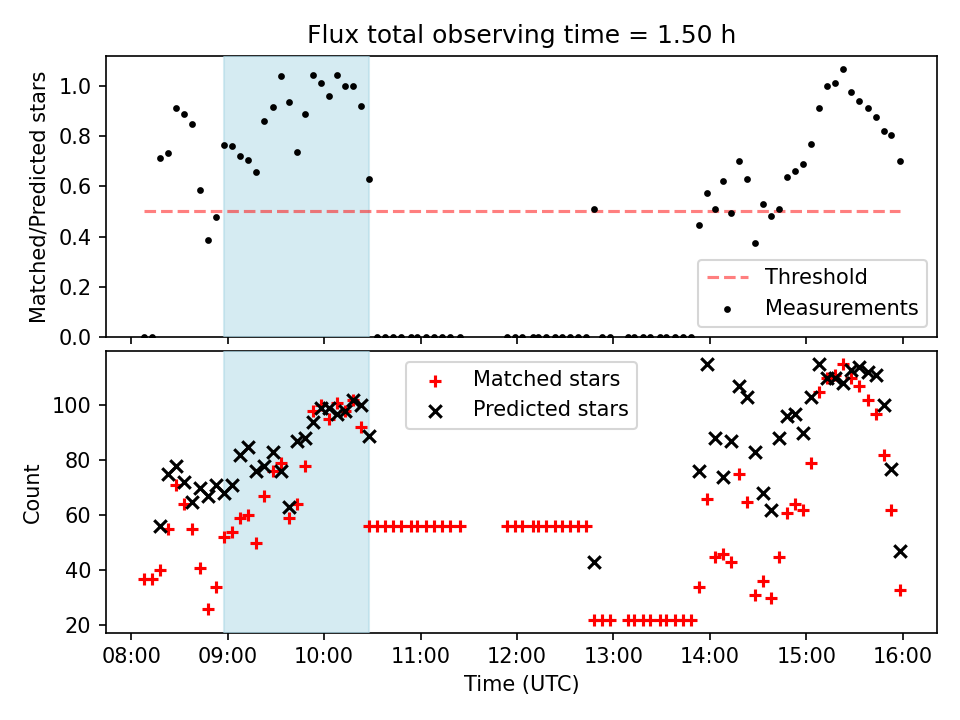 Flux total observing time = 1.50 h

Matched/Predicted stars

1.0
0.8
0.6
0.4
0.2
0.0

Threshold
Measurements

Matched stars
Predicted stars

Count

100
80
60
40
20

08:00 09:00 10:00 11:00 12:00 13:00 14:00 15:00 16:00

Time (UTC)